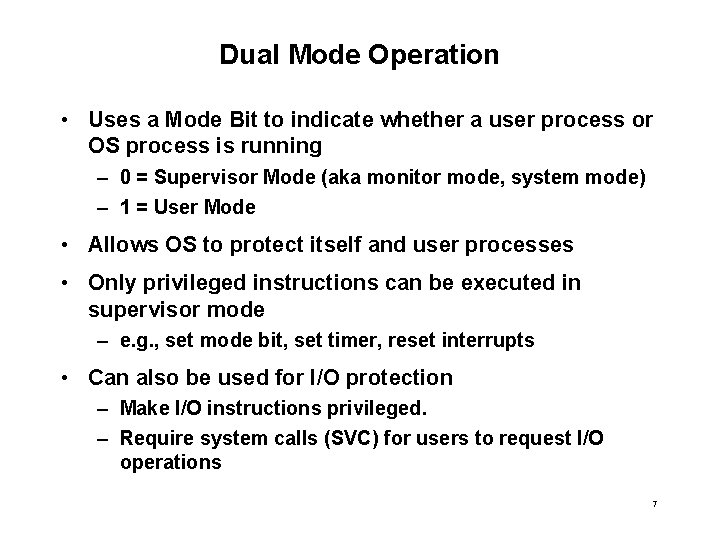 Dual Mode Operation

• Uses a Mode Bit to indicate whether a user process or OS process is running
  – 0 = Supervisor Mode (aka monitor mode, system mode)
  – 1 = User Mode
• Allows OS to protect itself and user processes
• Only privileged instructions can be executed in supervisor mode
  – e.g., set mode bit, set timer, reset interrupts
• Can also be used for I/O protection
  – Make I/O instructions privileged.
  – Require system calls (SVC) for users to request I/O operations

7